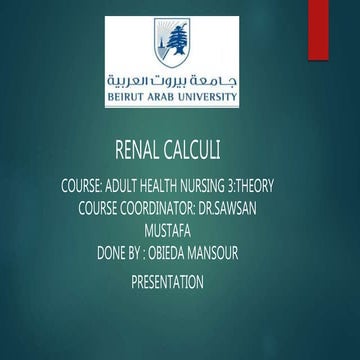 جامعة بيروت العربية
BEIRUT ARAB UNIVERSITY

RENAL CALCULI

COURSE: ADULT HEALTH NURSING 3:THEORY
COURSE COORDINATOR: DR.SAWSAN MUSTAFA
DONE BY : OBIEDA MANSOUR

PRESENTATION